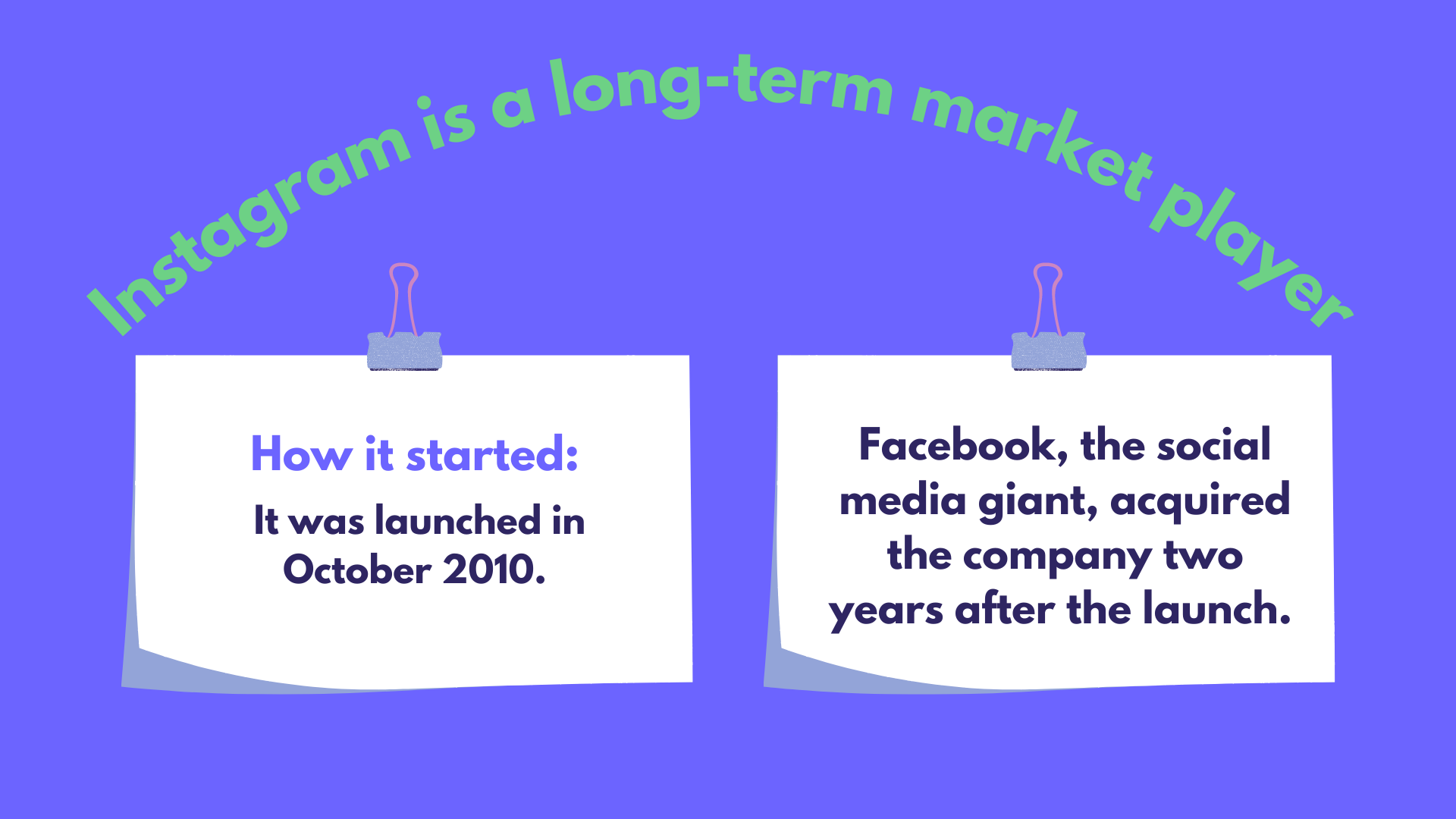 Instagram is a long-term market player

How it started:

It was launched in October 2010.

Facebook, the social media giant, acquired the company two years after the launch.